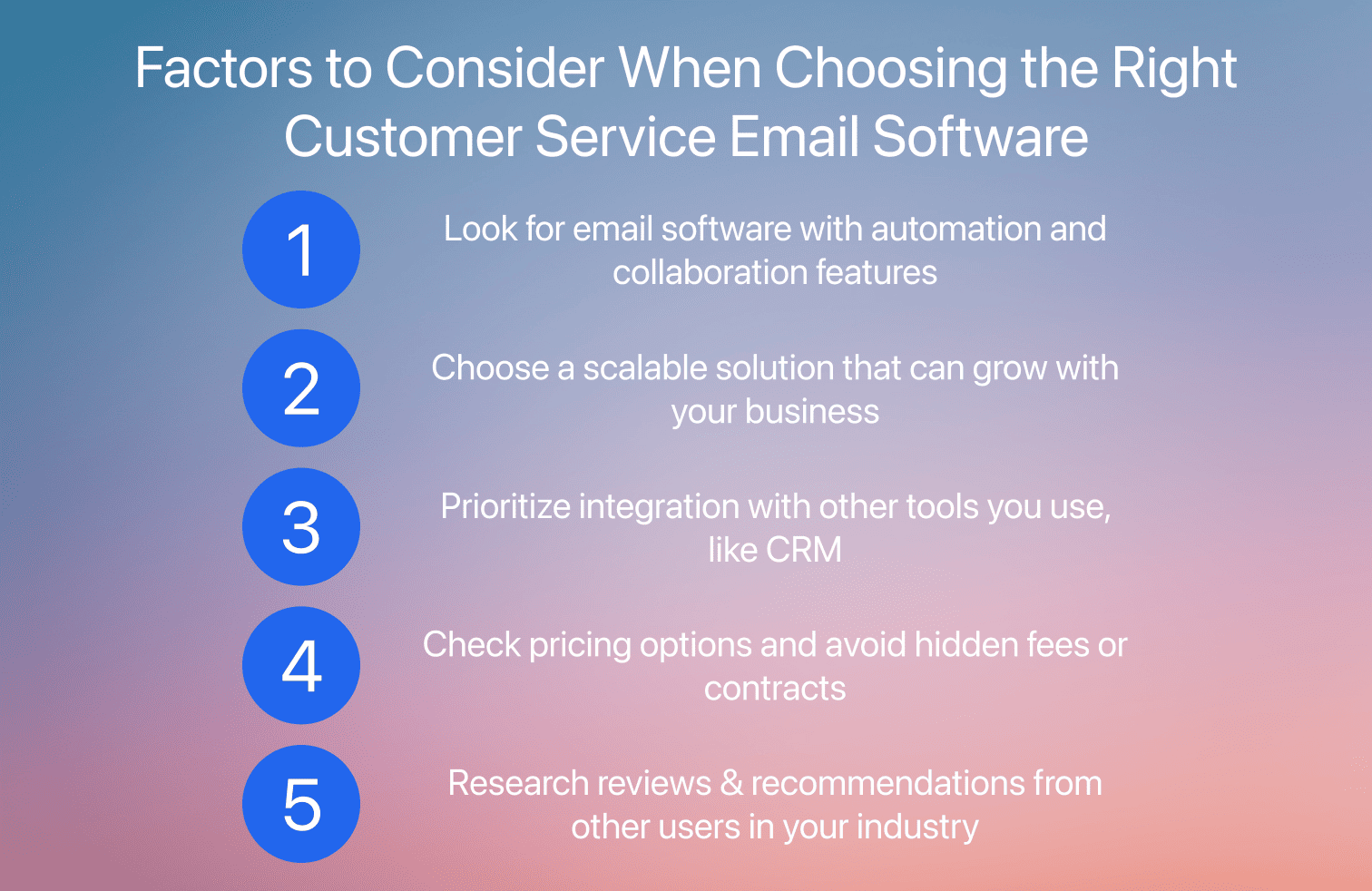 Factors to Consider When Choosing the Right Customer Service Email Software

1
Look for email software with automation and collaboration features

2
Choose a scalable solution that can grow with your business

3
Prioritize integration with other tools you use, like CRM

4
Check pricing options and avoid hidden fees or contracts

5
Research reviews & recommendations from other users in your industry